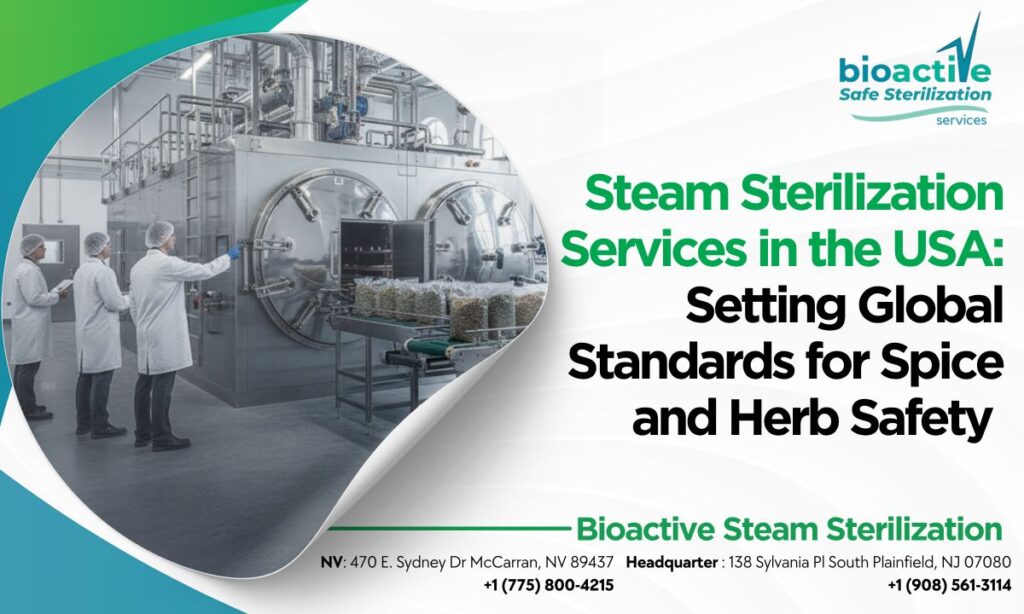 bioactive
Safe Sterilization
services

Steam Sterilization Services in the USA: Setting Global Standards for Spice and Herb Safety

Bioactive Steam Sterilization

NV: 470 E. Sydney Dr McCarran, NV 89437
+1 (775) 800-4215

Headquarter : 138 Sylvania Pl South Plainfield, NJ 07080
+1 (908) 561-3114